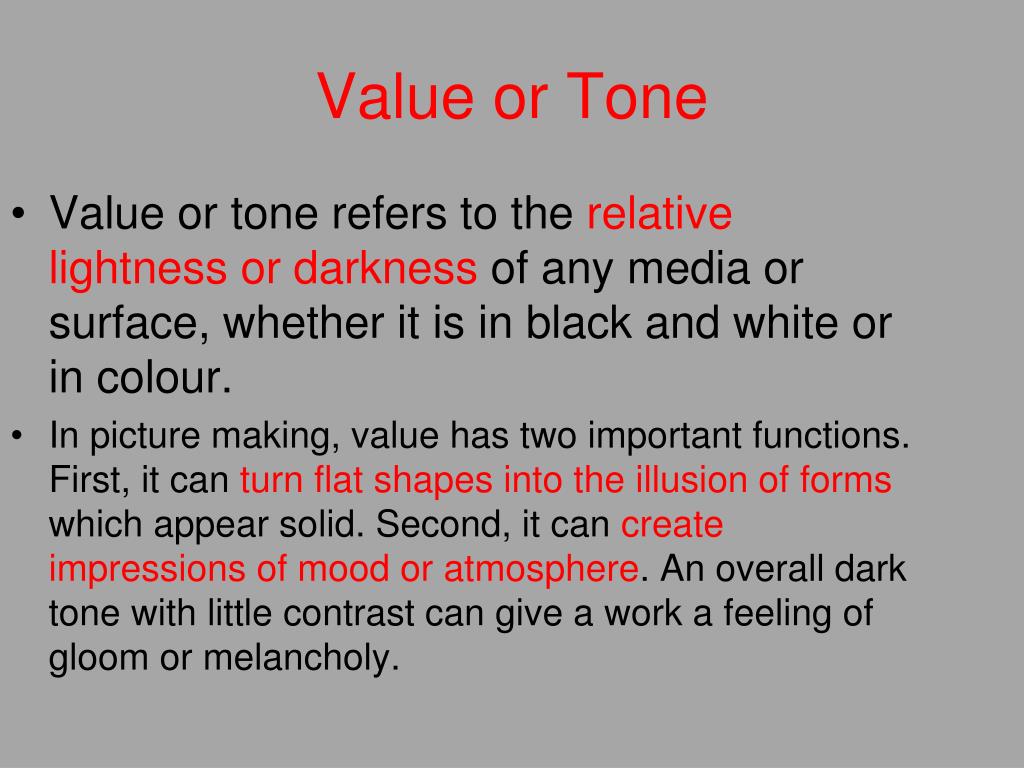 Value or Tone

• Value or tone refers to the relative lightness or darkness of any media or surface, whether it is in black and white or in colour.

• In picture making, value has two important functions. First, it can turn flat shapes into the illusion of forms which appear solid. Second, it can create impressions of mood or atmosphere. An overall dark tone with little contrast can give a work a feeling of gloom or melancholy.